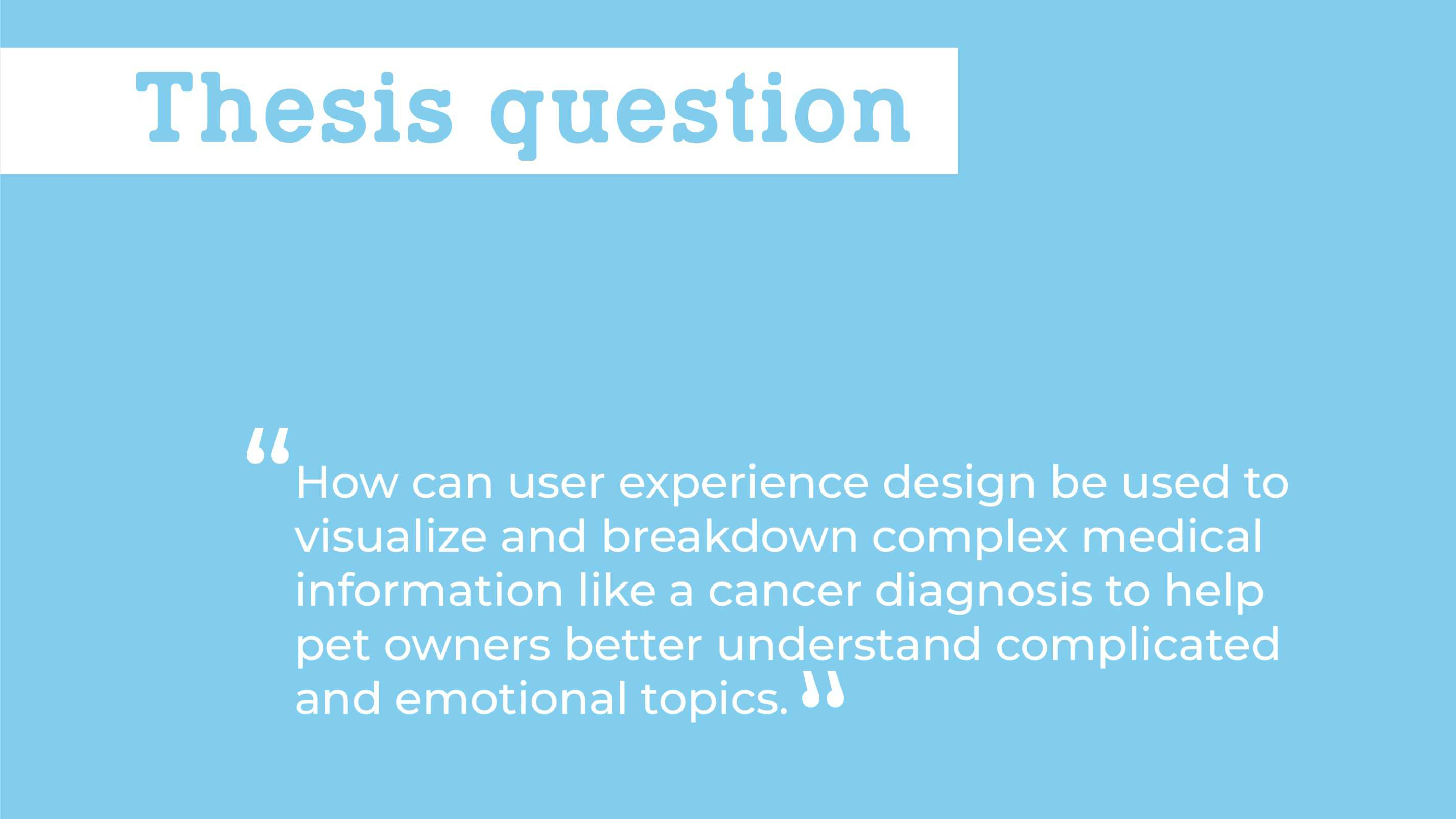 Thesis question

“How can user experience design be used to visualize and breakdown complex medical information like a cancer diagnosis to help pet owners better understand complicated and emotional topics.”